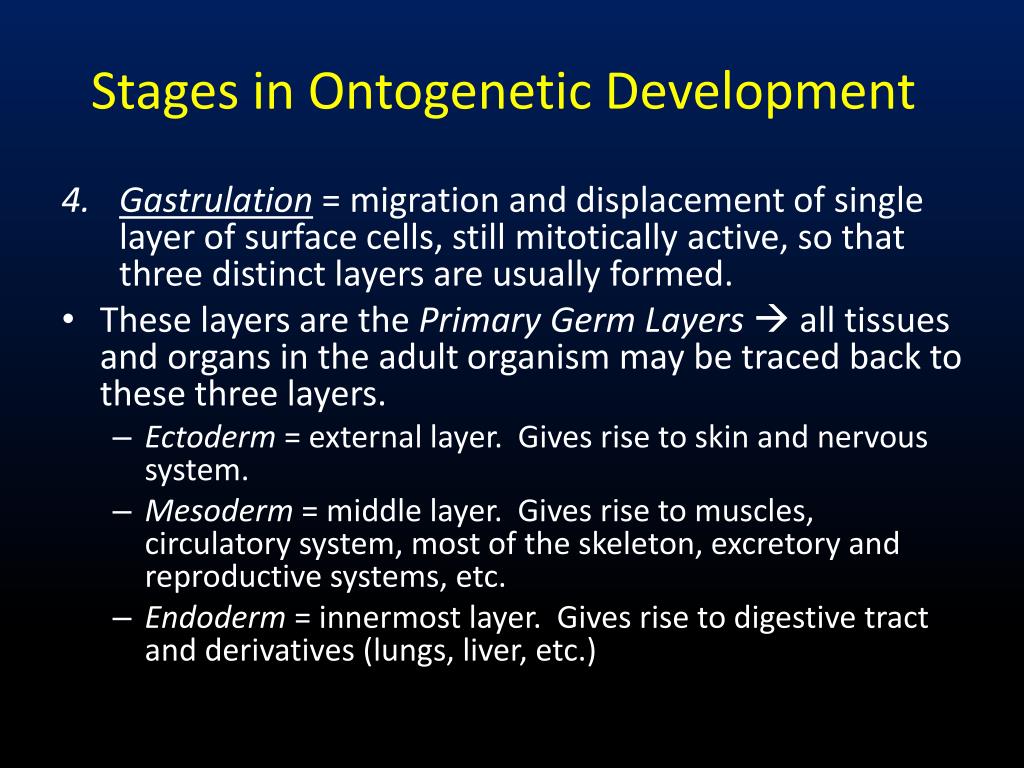 Stages in Ontogenetic Development

4. Gastrulation = migration and displacement of single layer of surface cells, still mitotically active, so that three distinct layers are usually formed.

• These layers are the Primary Germ Layers → all tissues and organs in the adult organism may be traced back to these three layers.
– Ectoderm = external layer. Gives rise to skin and nervous system.
– Mesoderm = middle layer. Gives rise to muscles, circulatory system, most of the skeleton, excretory and reproductive systems, etc.
– Endoderm = innermost layer. Gives rise to digestive tract and derivatives (lungs, liver, etc.)